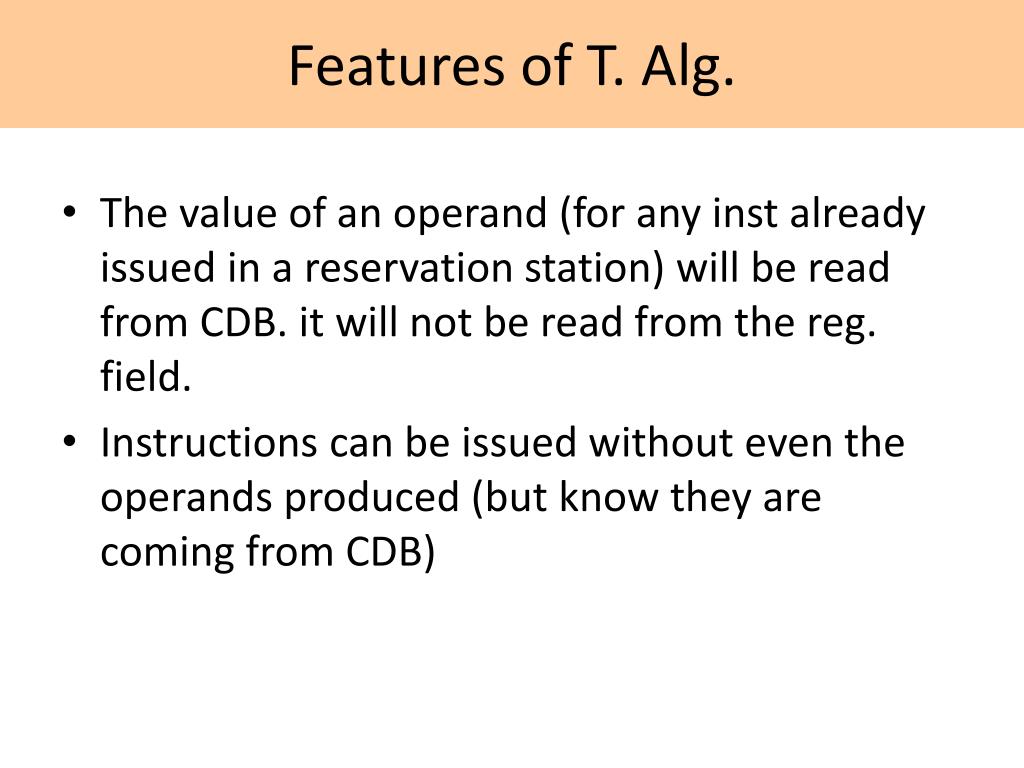 Features of T. Alg.

• The value of an operand (for any inst already issued in a reservation station) will be read from CDB. it will not be read from the reg. field.
• Instructions can be issued without even the operands produced (but know they are coming from CDB)